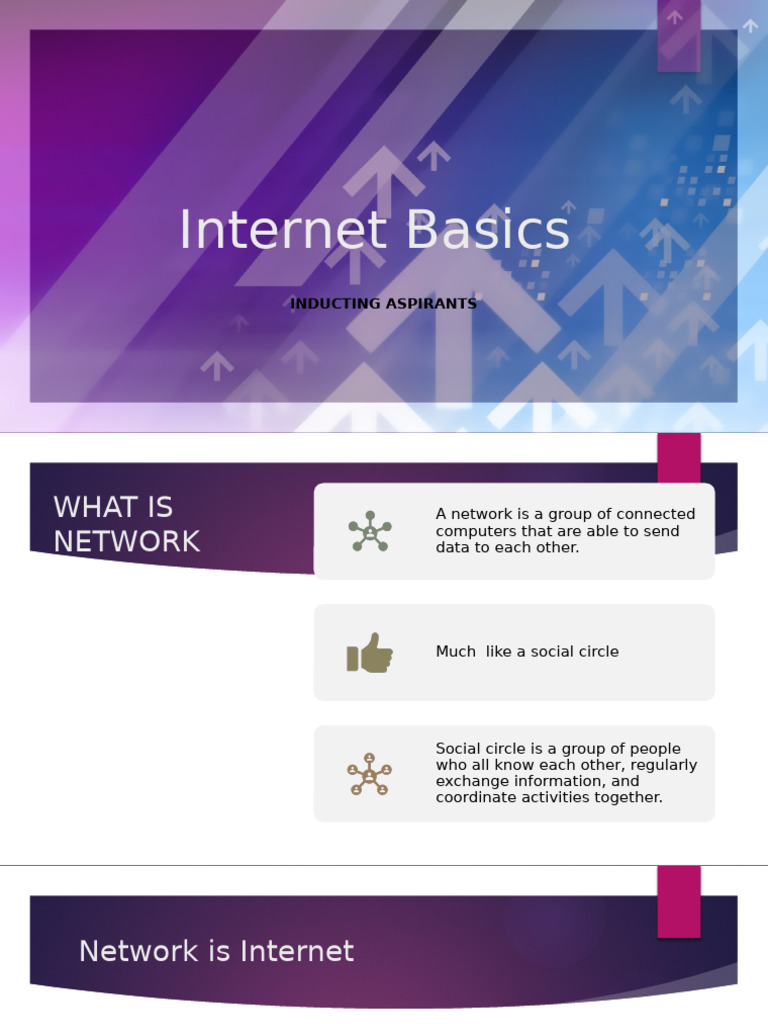 Internet Basics

INDUCTING ASPIRANTS

WHAT IS NETWORK

A network is a group of connected computers that are able to send data to each other.

Much  like a social circle

Social circle is a group of people who all know each other, regularly exchange information, and coordinate activities together.

Network is Internet